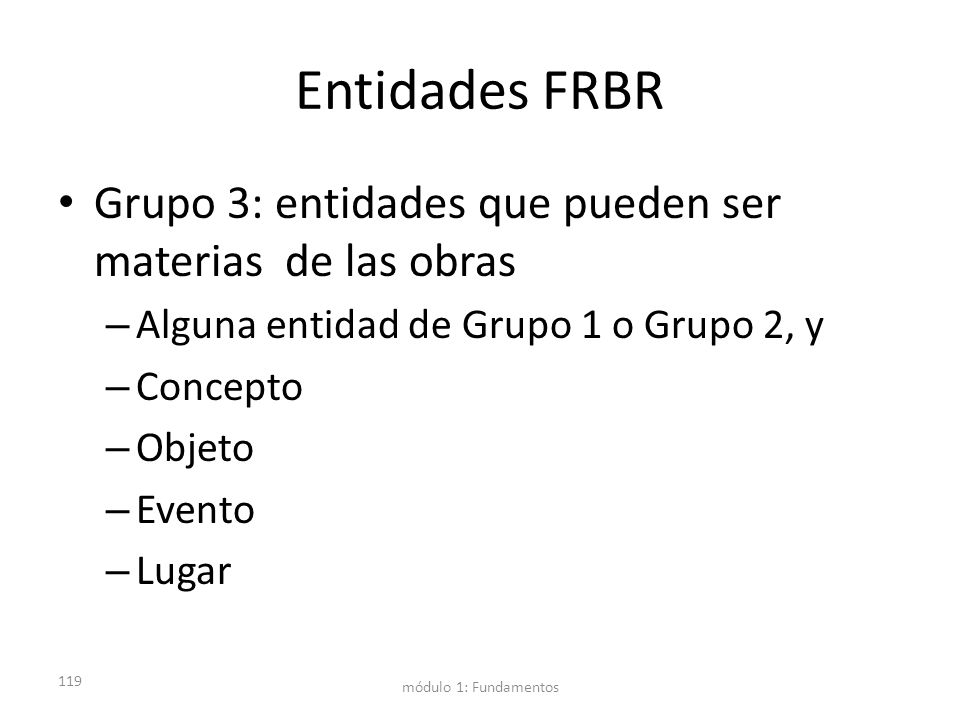 Entidades FRBR

• Grupo 3: entidades que pueden ser materias de las obras
– Alguna entidad de Grupo 1 o Grupo 2, y
– Concepto
– Objeto
– Evento
– Lugar

119

módulo 1: Fundamentos